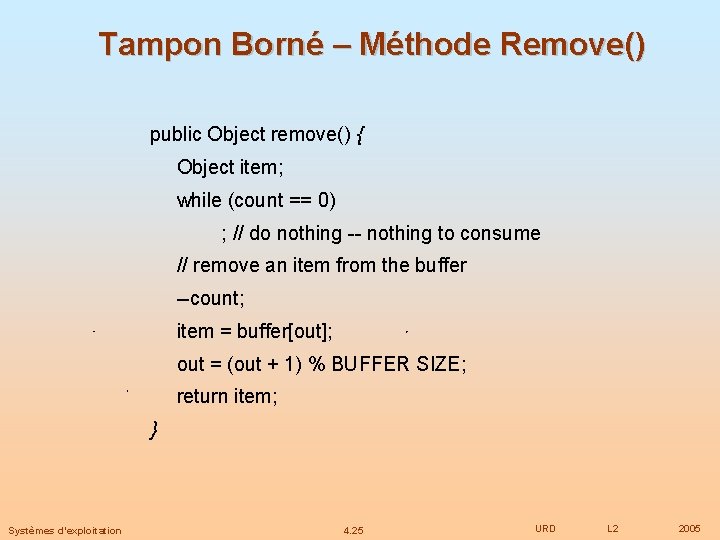 Tampon Borné – Méthode Remove()

public Object remove() {
Object item;
while (count == 0)
; // do nothing -- nothing to consume
// remove an item from the buffer
–count;
item = buffer[out];
out = (out + 1) % BUFFER SIZE;
return item;
}

Systèmes d'exploitation
4.25
URD
L2
2005